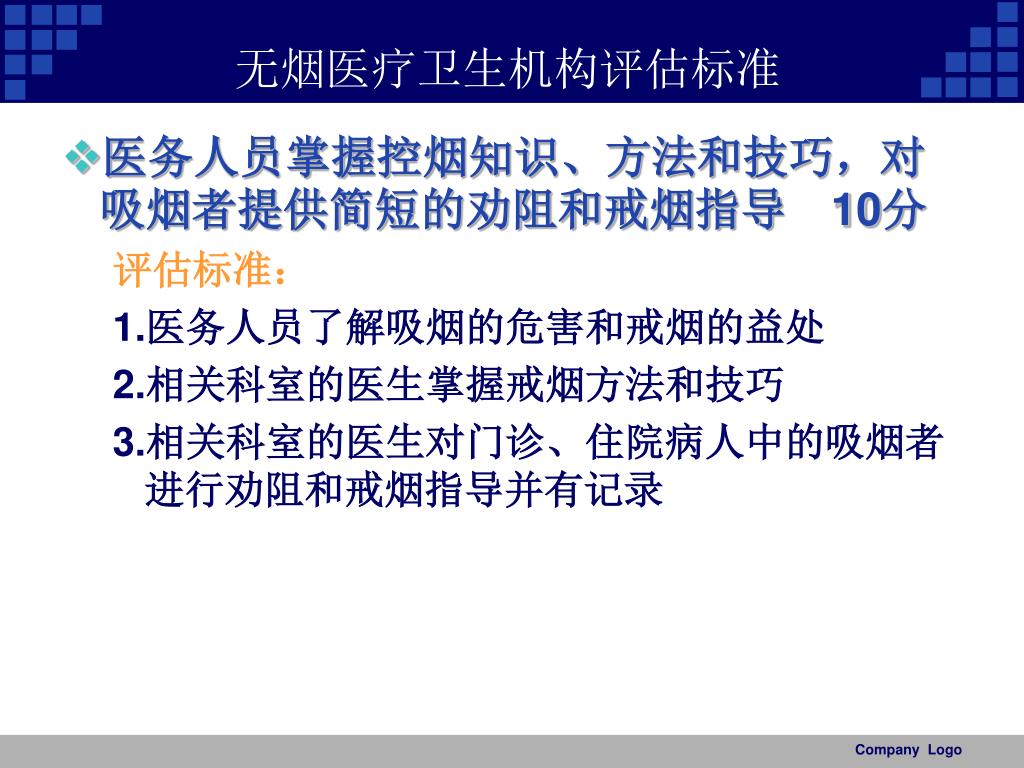 无烟医疗卫生机构评估标准

❖医务人员掌握控烟知识、方法和技巧，对吸烟者提供简短的劝阻和戒烟指导　10分

评估标准：

1.医务人员了解吸烟的危害和戒烟的益处

2.相关科室的医生掌握戒烟方法和技巧

3.相关科室的医生对门诊、住院病人中的吸烟者进行劝阻和戒烟指导并有记录

Company Logo